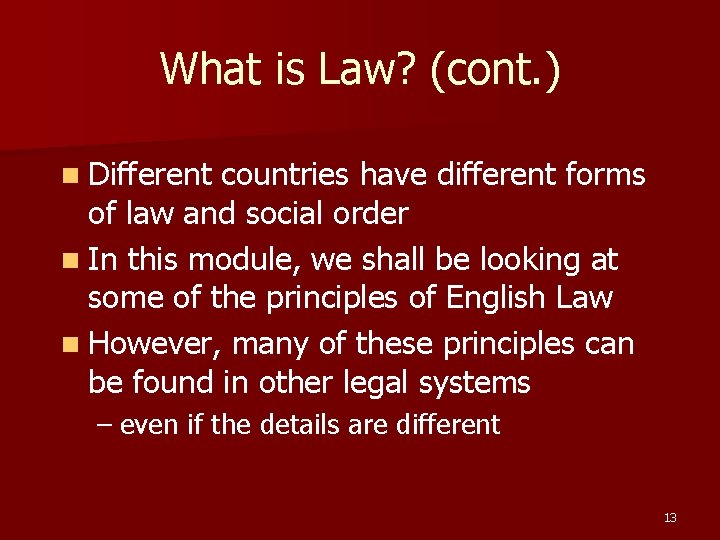 What is Law? (cont.)

- Different countries have different forms of law and social order
- In this module, we shall be looking at some of the principles of English Law
- However, many of these principles can be found in other legal systems
  – even if the details are different

13